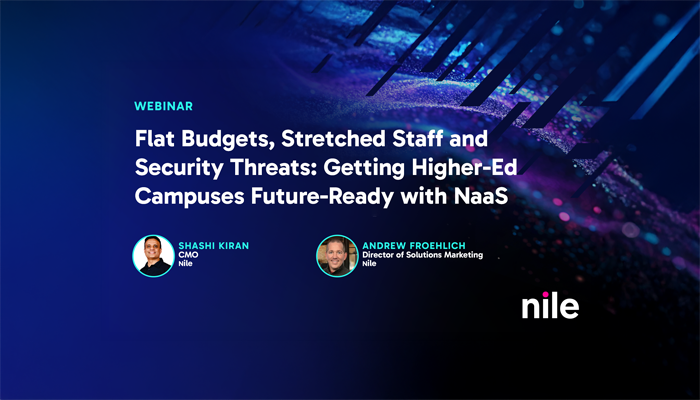 WEBINAR

Flat Budgets, Stretched Staff and Security Threats: Getting Higher-Ed Campuses Future-Ready with NaaS

SHASHI KIRAN
CMO
Nile

ANDREW FROEHLICH
Director of Solutions Marketing
Nile

nile